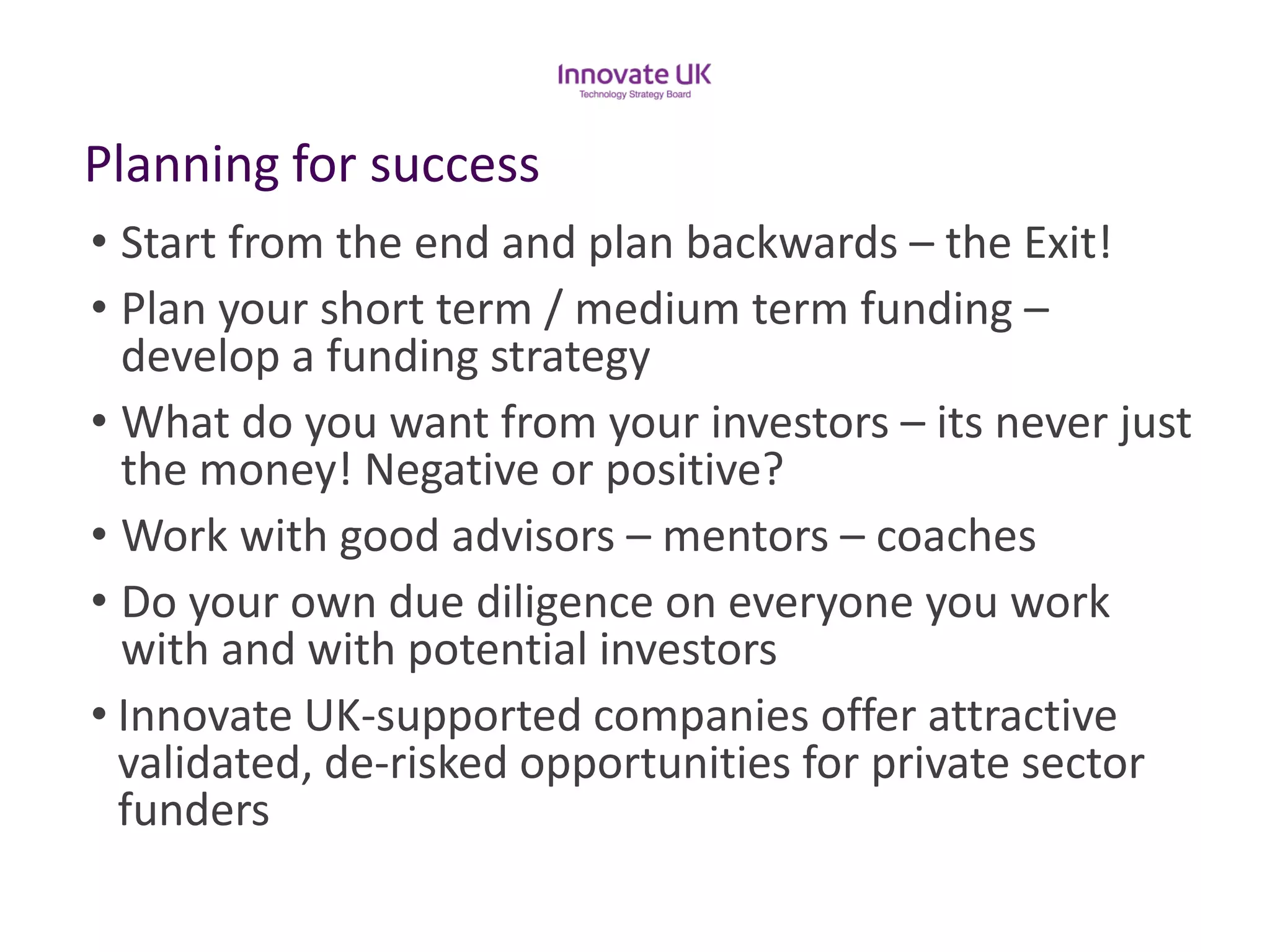 Innovate UK
Technology Strategy Board

Planning for success

• Start from the end and plan backwards – the Exit!
• Plan your short term / medium term funding – develop a funding strategy
• What do you want from your investors – its never just the money! Negative or positive?
• Work with good advisors – mentors – coaches
• Do your own due diligence on everyone you work with and with potential investors
• Innovate UK-supported companies offer attractive validated, de-risked opportunities for private sector funders